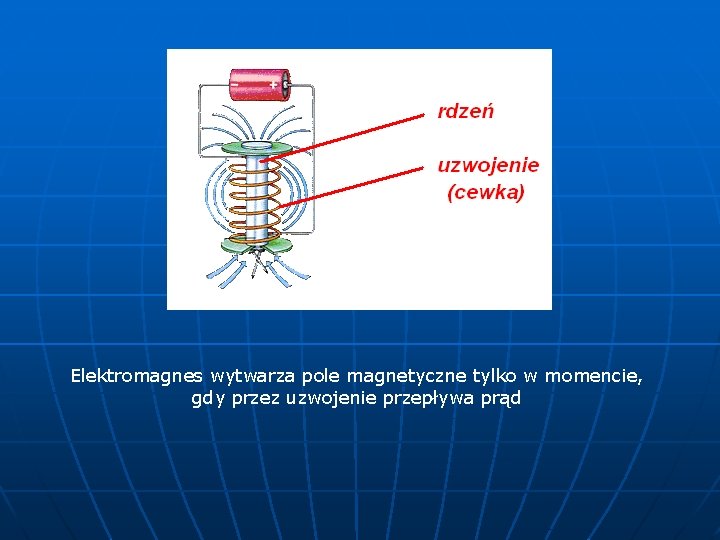 −
+

rdzeń

uzwojenie (cewka)

Elektromagnes wytwarza pole magnetyczne tylko w momencie, gdy przez uzwojenie przepływa prąd